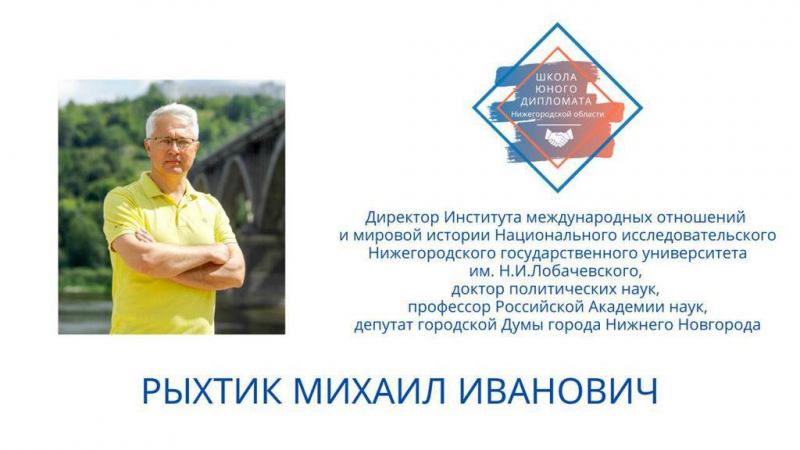 ШКОЛА
ЮНОГО
ДИПЛОМАТА
Нижегородской области

Директор Института международных отношений и мировой истории Национального исследовательского Нижегородского государственного университета им. Н.И.Лобачевского,
доктор политических наук,
профессор Российской Академии наук,
депутат городской Думы города Нижнего Новгорода

РЫХТИК МИХАИЛ ИВАНОВИЧ